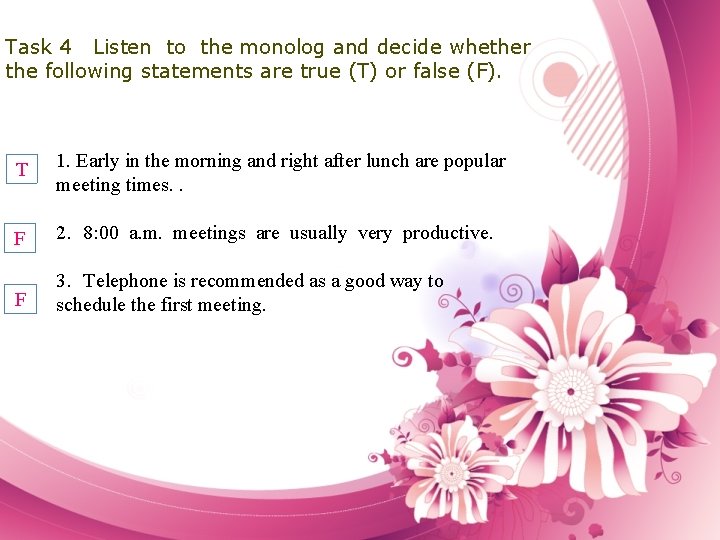 Task 4 Listen to the monolog and decide whether the following statements are true (T) or false (F).

T

1. Early in the morning and right after lunch are popular meeting times. .

F

2. 8:00 a.m. meetings are usually very productive.

F

3. Telephone is recommended as a good way to schedule the first meeting.